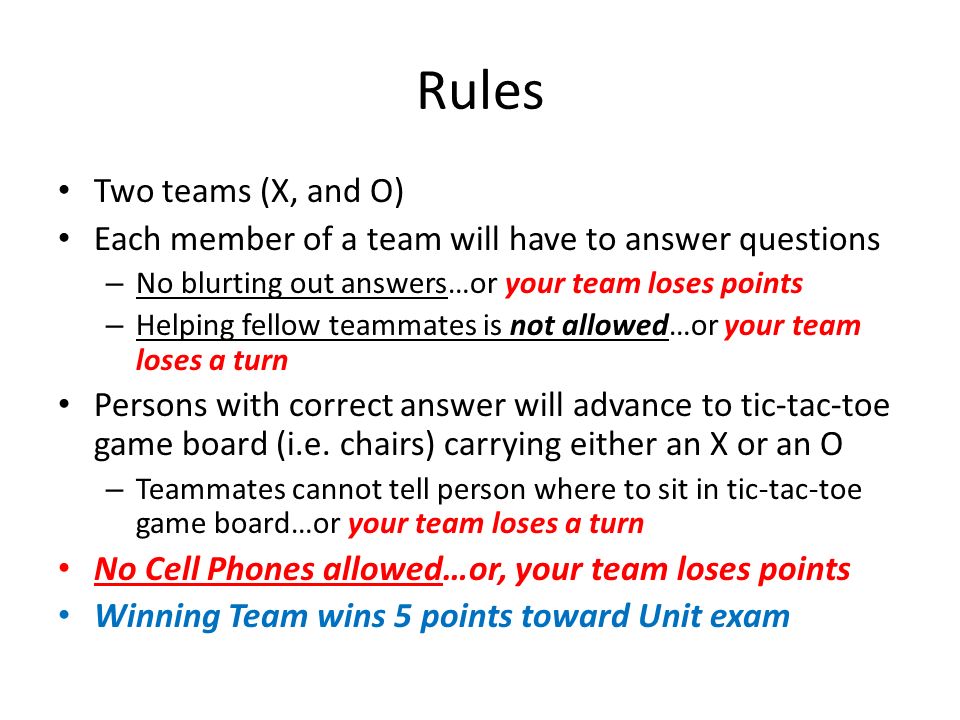 Rules

• Two teams (X, and O)
• Each member of a team will have to answer questions
– No blurting out answers…or your team loses points
– Helping fellow teammates is not allowed…or your team loses a turn
• Persons with correct answer will advance to tic-tac-toe game board (i.e. chairs) carrying either an X or an O
– Teammates cannot tell person where to sit in tic-tac-toe game board…or your team loses a turn
• No Cell Phones allowed…or, your team loses points
• Winning Team wins 5 points toward Unit exam